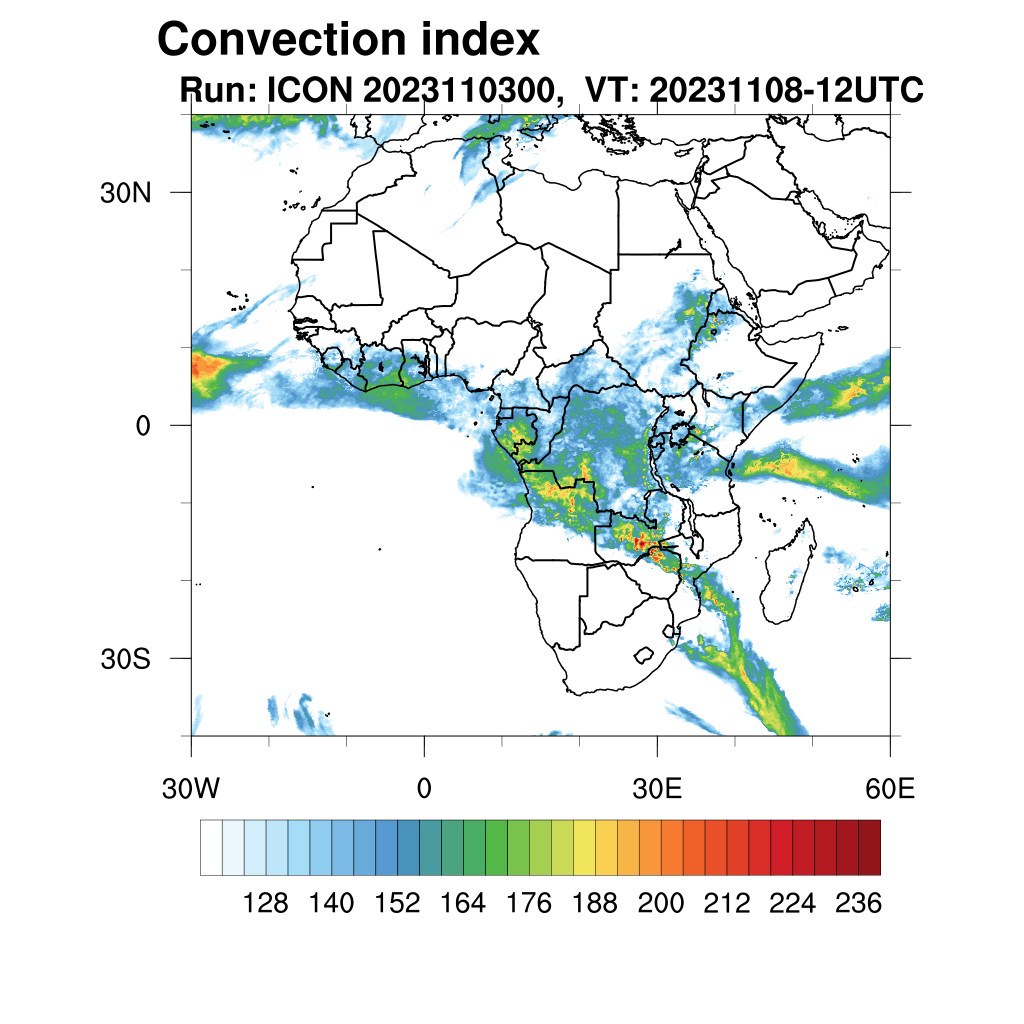 Convection index
Run: ICON 2023110300, VT: 20231108-12UTC

30N
0
30S

30W
0
30E
60E

128 140 152 164 176 188 200 212 224 236